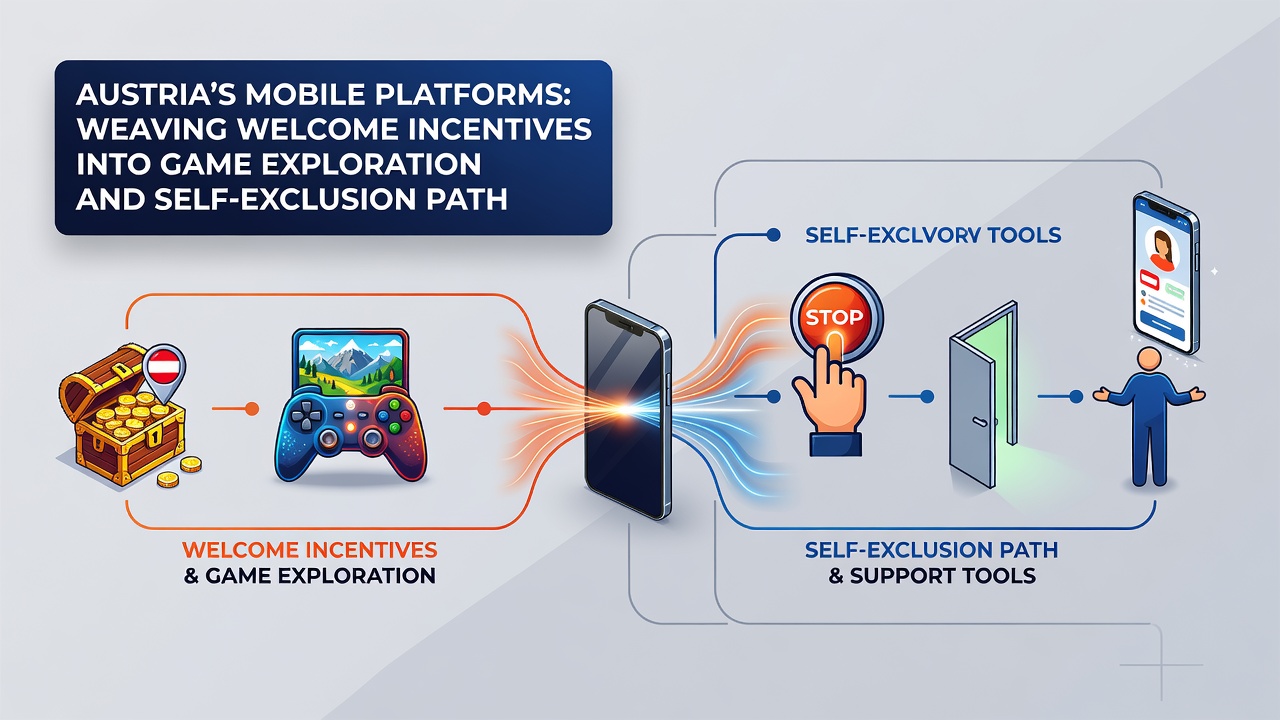 AUSTRIA'S MOBILE PLATFORMS: WEAVING WELCOME INCENTIVES INTO GAME EXPLORATION AND SELF-EXCLUSION PATH

SELF-EXCLVORY TOOLS

STOP

WELCOME INCENTIVES & GAME EXPLORATION

SELF-EXCLUSION PATH & SUPPORT TOOLS